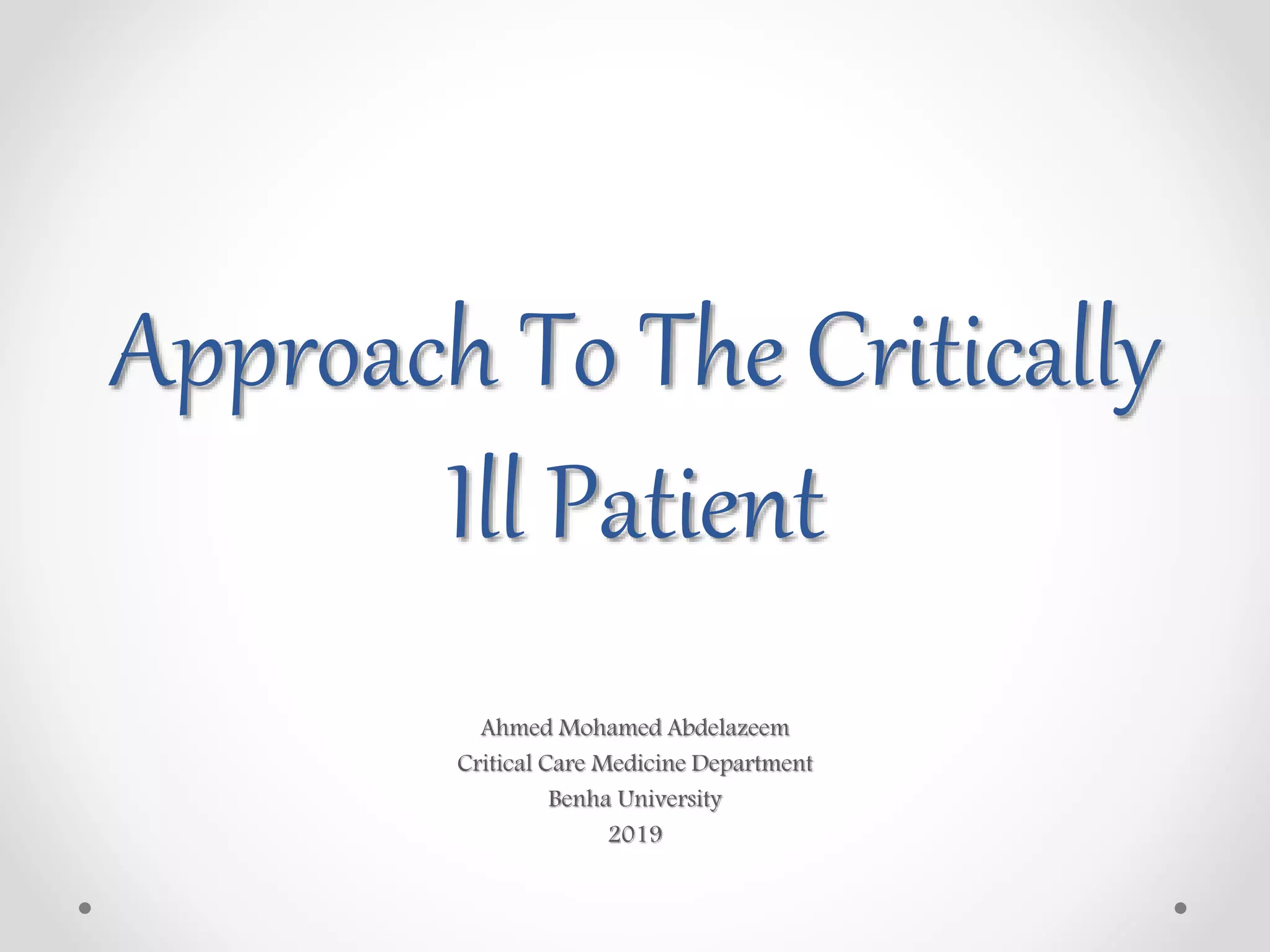 Approach To The Critically Ill Patient

Ahmed Mohamed Abdelazeem
Critical Care Medicine Department
Benha University
2019